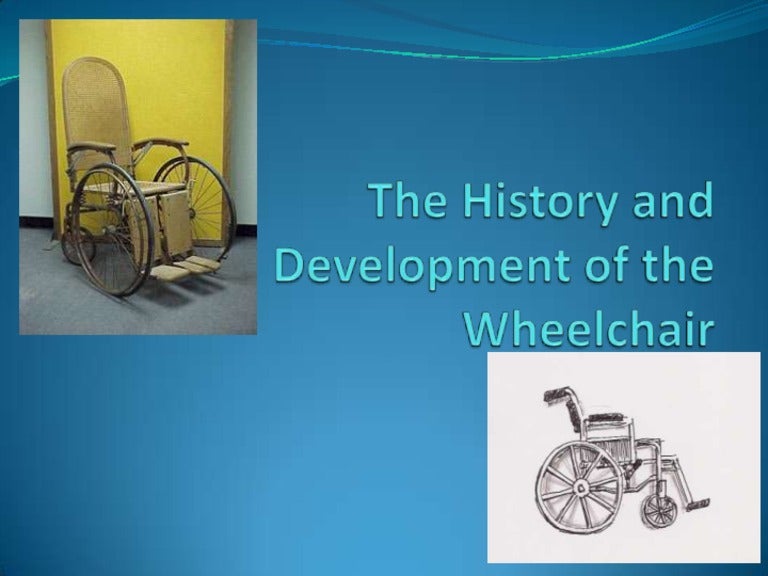 The History and Development of the Wheelchair